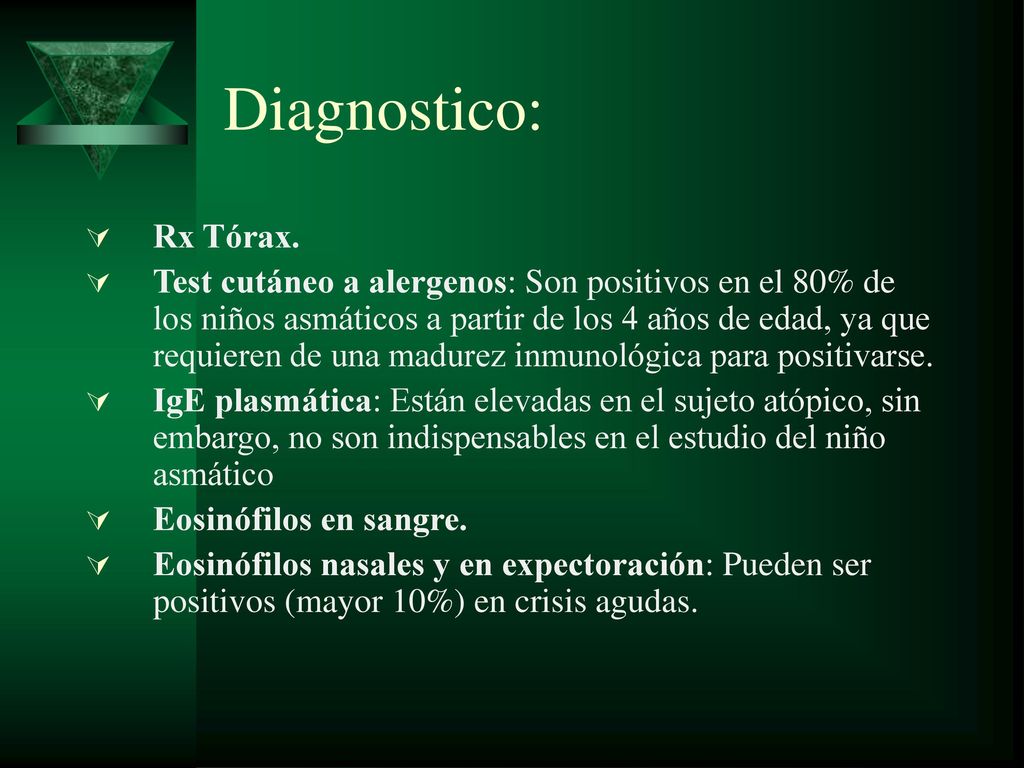 Diagnostico:

Rx Tórax.

Test cutáneo a alergenos: Son positivos en el 80% de los niños asmáticos a partir de los 4 años de edad, ya que requieren de una madurez inmunológica para positivarse.

IgE plasmática: Están elevadas en el sujeto atópico, sin embargo, no son indispensables en el estudio del niño asmático

Eosinófilos en sangre.

Eosinófilos nasales y en expectoración: Pueden ser positivos (mayor 10%) en crisis agudas.